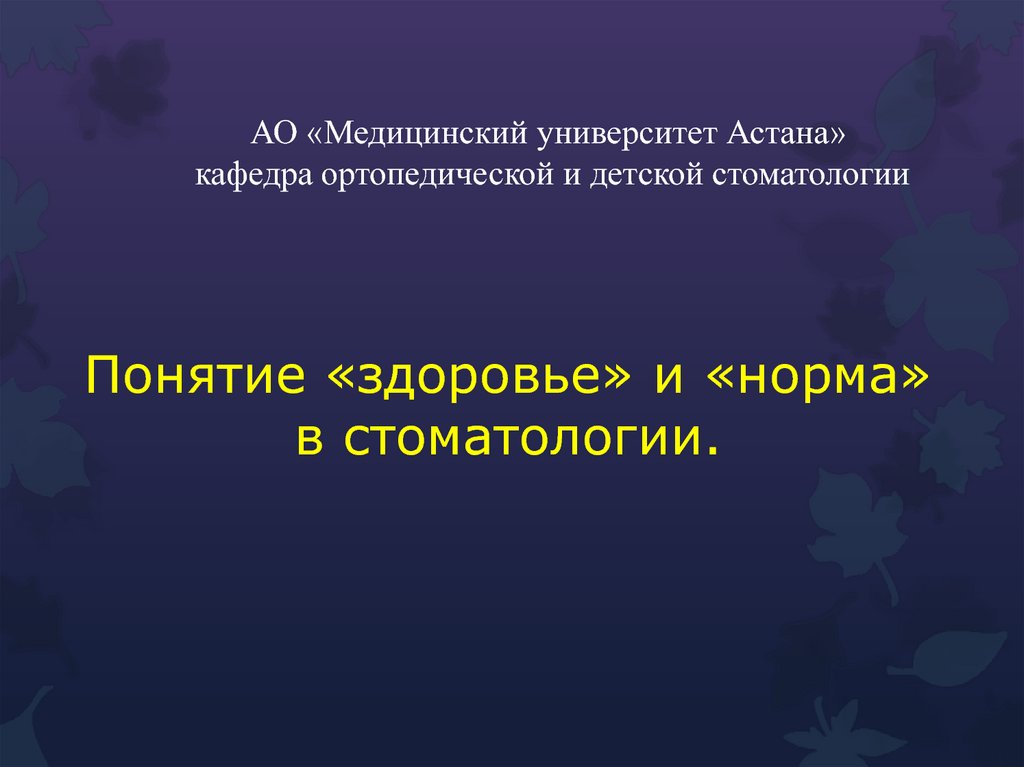 АО «Медицинский университет Астана»
кафедра ортопедической и детской стоматологии

Понятие «здоровье» и «норма»
в стоматологии.